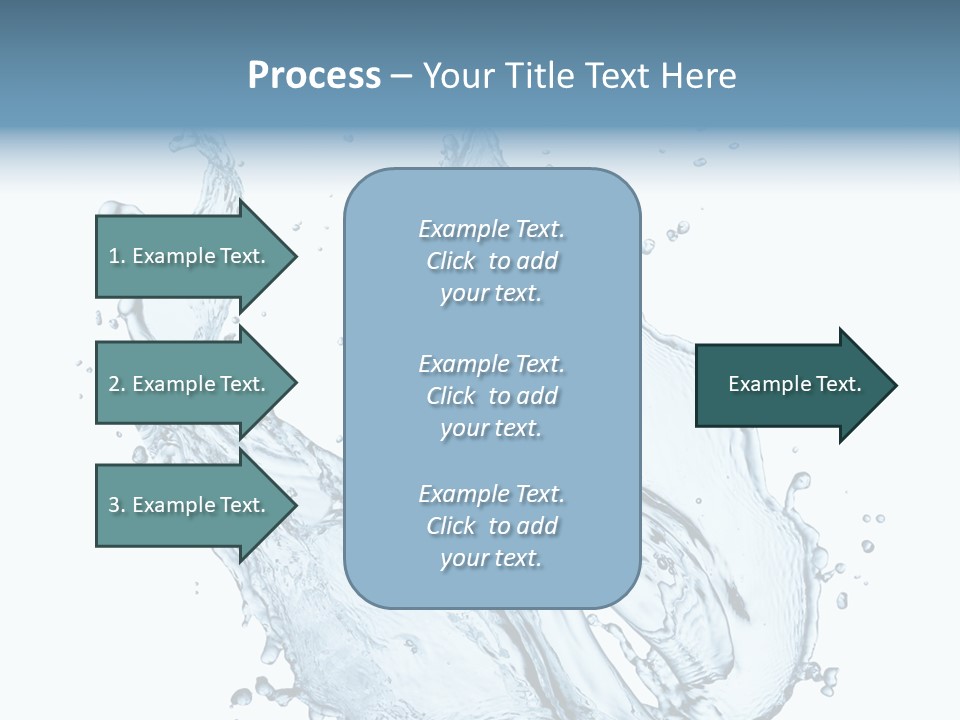 Process – Your Title Text Here

1. Example Text.

2. Example Text.

3. Example Text.

Example Text. Click to add your text.

Example Text. Click to add your text.

Example Text. Click to add your text.

Example Text.